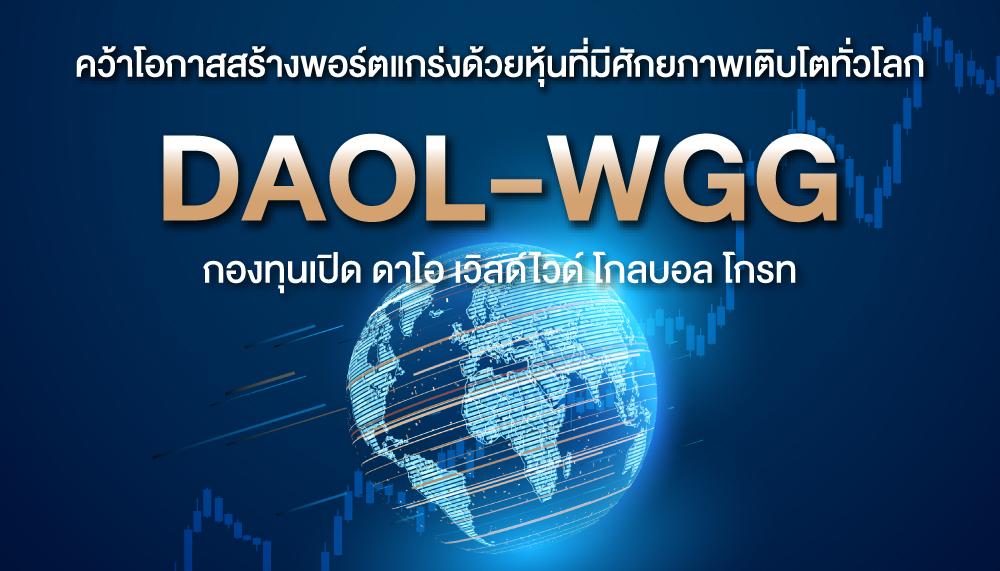 คว้าโอกาสสร้างพอร์ตแกร่งด้วยหุ้นที่มีศักยภาพเติบโตทั่วโลก

DAOL-WGG

กองทุนเปิด ดาโอ เวิลด์ไวด์ โกลบอล โกรท